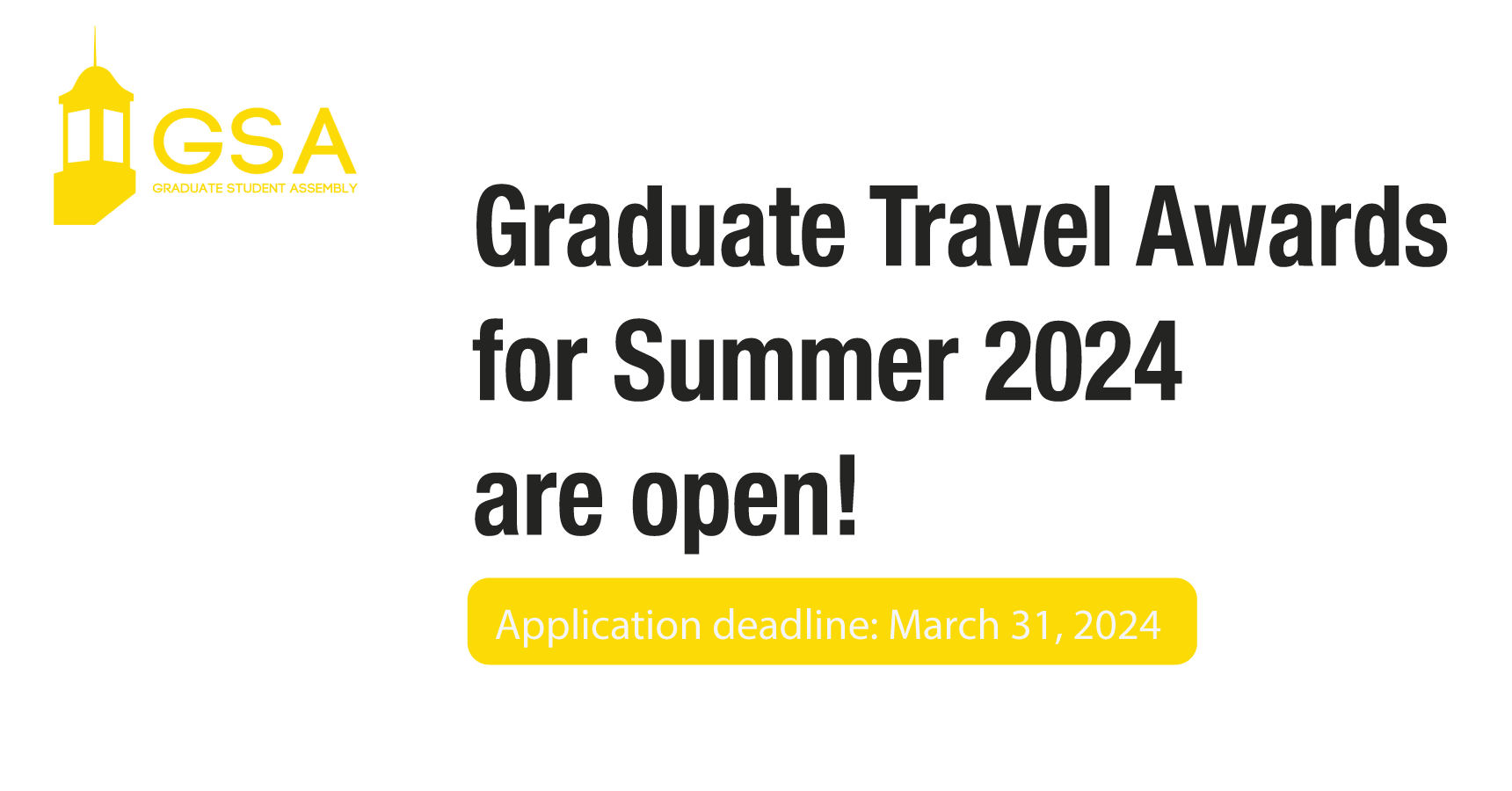 GSA
GRADUATE STUDENT ASSEMBLY

Graduate Travel Awards for Summer 2024 are open!

Application deadline: March 31, 2024